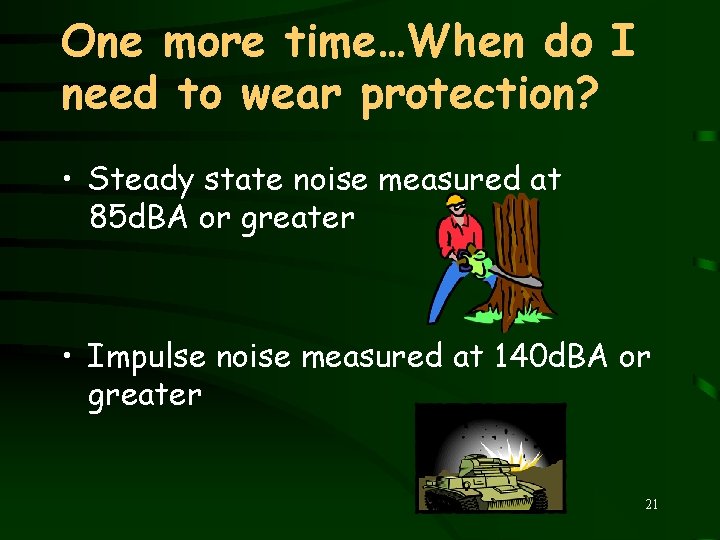 One more time…When do I need to wear protection?

• Steady state noise measured at 85dBA or greater

• Impulse noise measured at 140dBA or greater

21